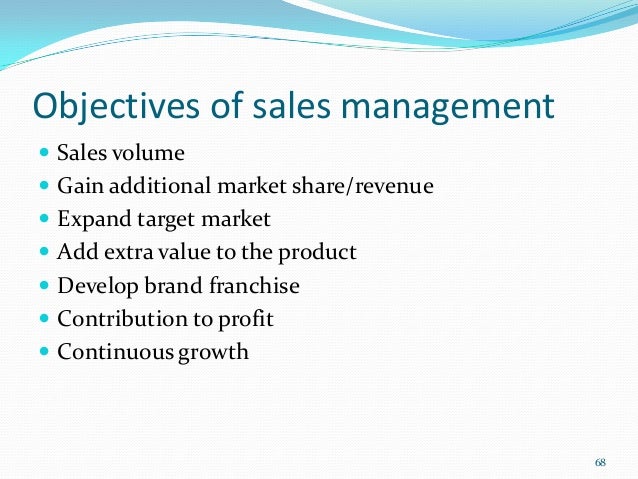 Objectives of sales management

- Sales volume
- Gain additional market share/revenue
- Expand target market
- Add extra value to the product
- Develop brand franchise
- Contribution to profit
- Continuous growth

68